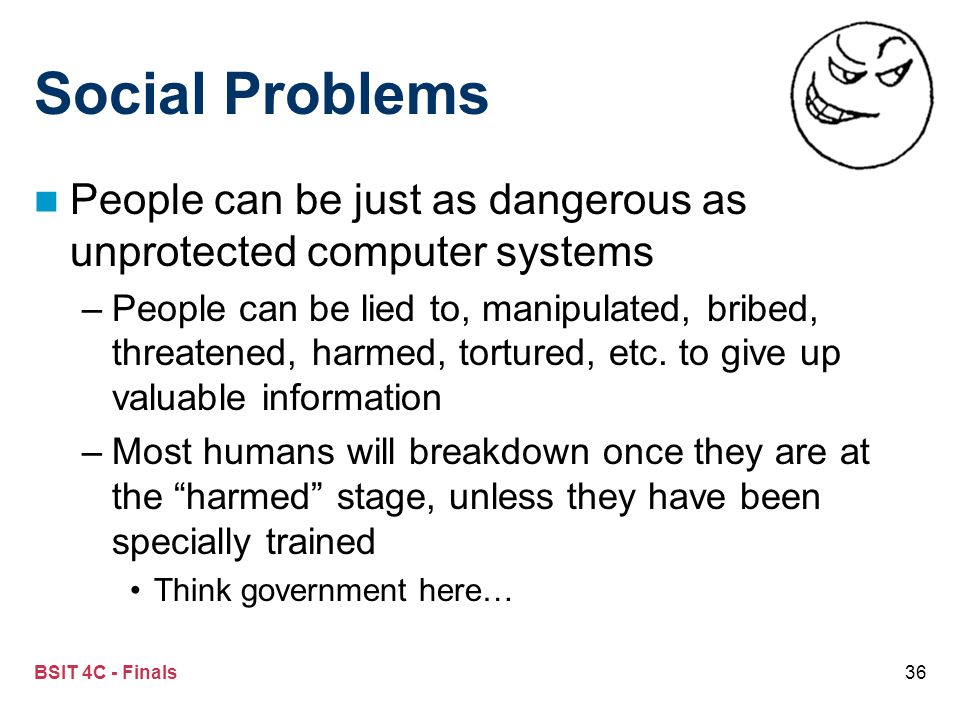 Social Problems

People can be just as dangerous as unprotected computer systems

– People can be lied to, manipulated, bribed, threatened, harmed, tortured, etc. to give up valuable information

– Most humans will breakdown once they are at the “harmed” stage, unless they have been specially trained

• Think government here…

BSIT 4C - Finals

36